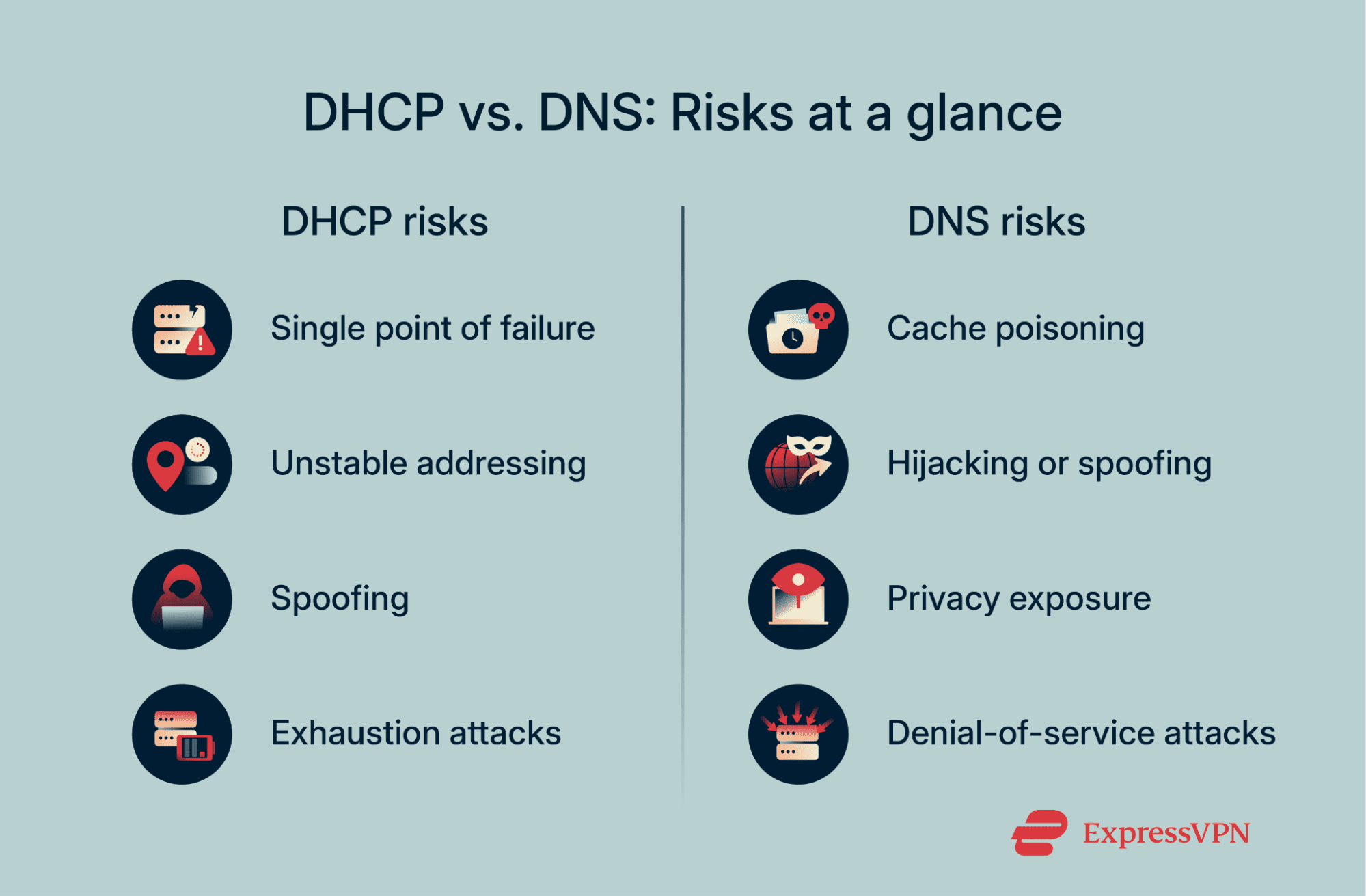 DHCP vs. DNS: Risks at a glance

DHCP risks

Single point of failure

Unstable addressing

Spoofing

Exhaustion attacks

DNS risks

Cache poisoning

Hijacking or spoofing

Privacy exposure

Denial-of-service attacks

ExpressVPN